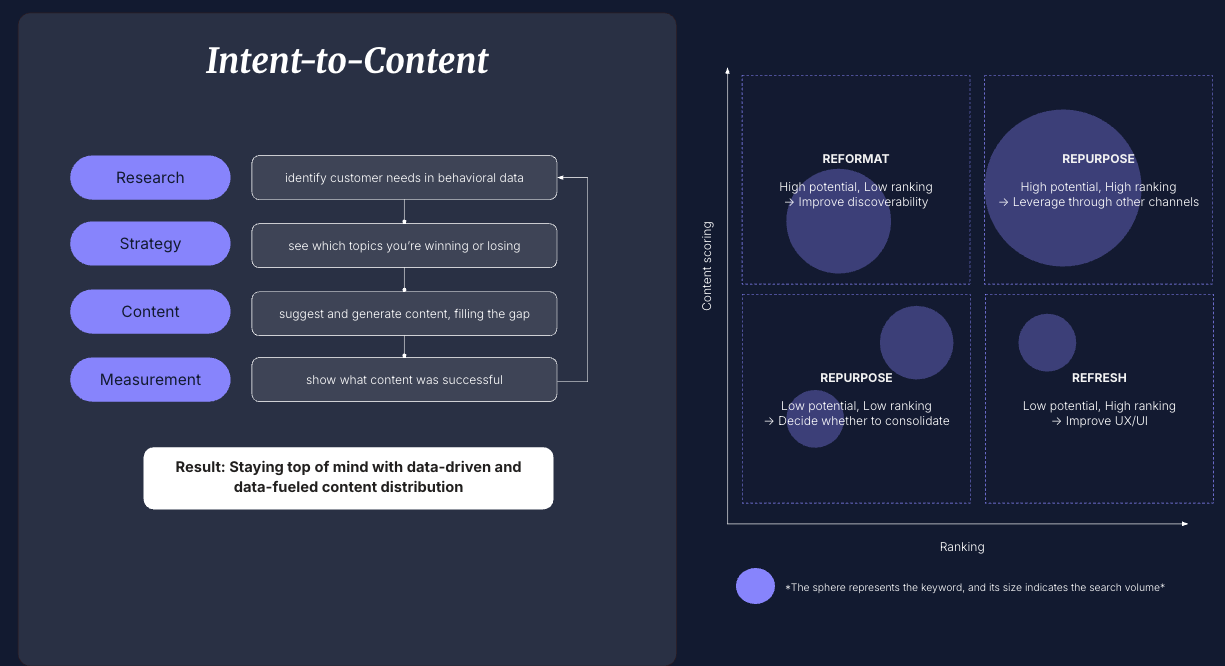 Intent-to-Content

Research
identify customer needs in behavioral data

Strategy
see which topics you're winning or losing

Content
suggest and generate content, filling the gap

Measurement
show what content was successful

Result: Staying top of mind with data-driven and data-fueled content distribution

Content scoring

REFORMAT
High potential, Low ranking
→ Improve discoverability

REPURPOSE
High potential, High ranking
→ Leverage through other channels

REPURPOSE
Low potential, Low ranking
→ Decide whether to consolidate

REFRESH
Low potential, High ranking
→ Improve UX/UI

Ranking

*The sphere represents the keyword, and its size indicates the search volume*